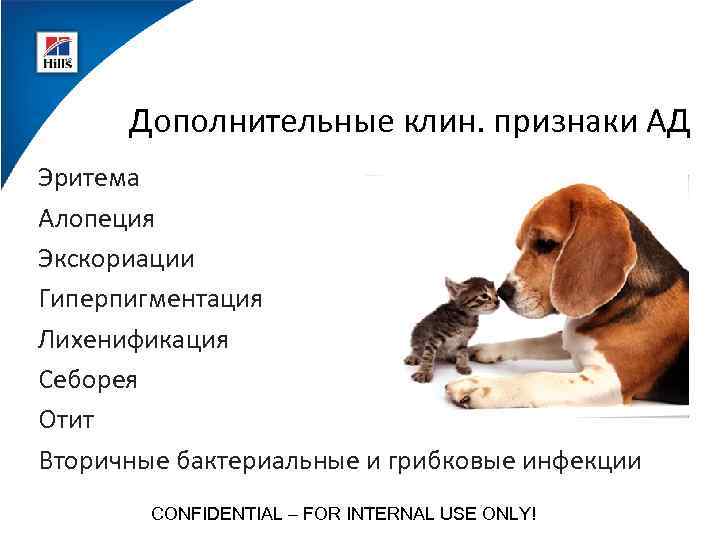 Hill's

Дополнительные клин. признаки АД

Эритема
Алопеция
Экскориации
Гиперпигментация
Лихенификация
Себорея
Отит
Вторичные бактериальные и грибковые инфекции

CONFIDENTIAL – FOR INTERNAL USE ONLY!